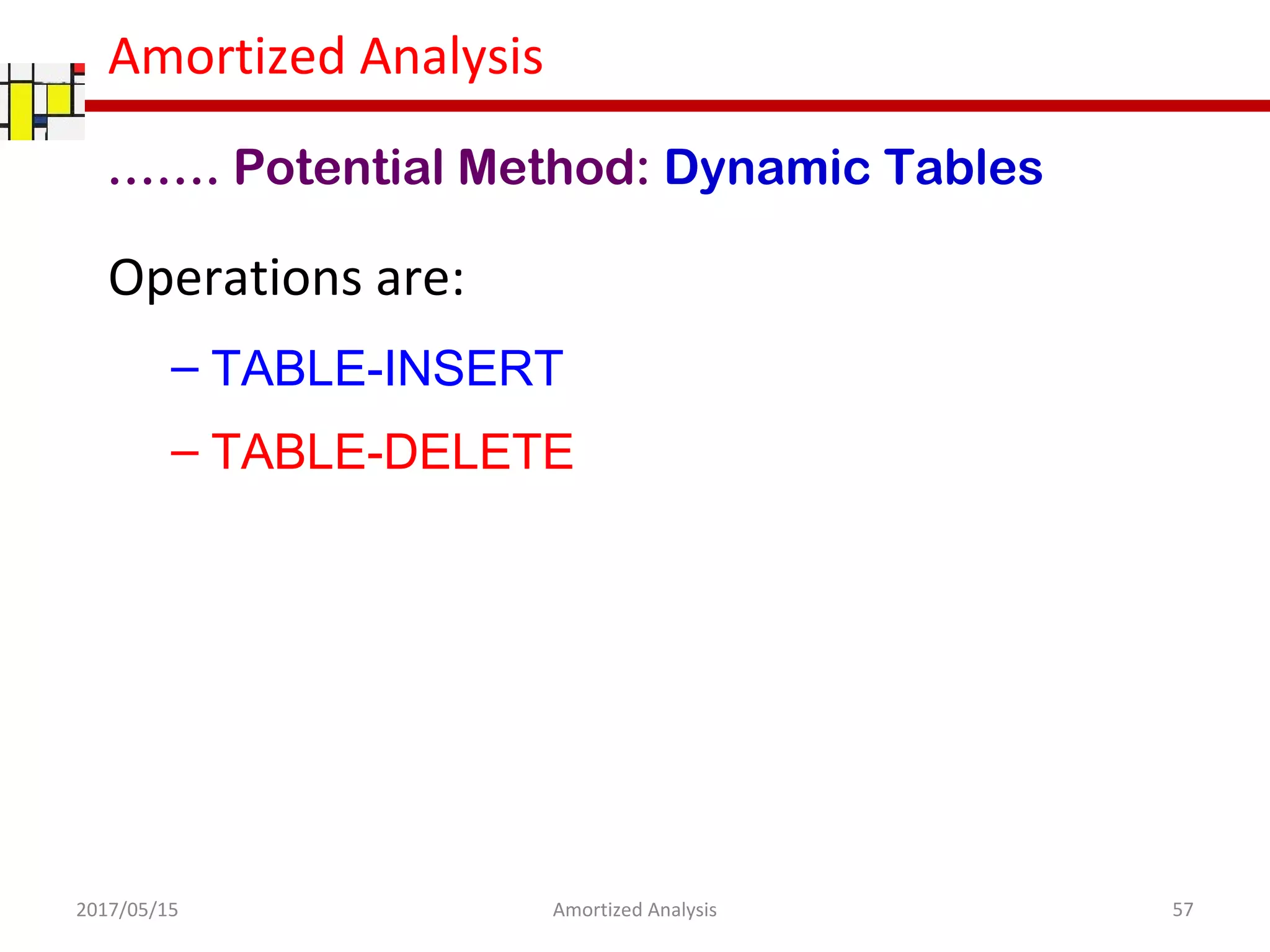 Amortized Analysis

……. Potential Method: Dynamic Tables

Operations are:

– TABLE-INSERT

– TABLE-DELETE

2017/05/15 Amortized Analysis 57